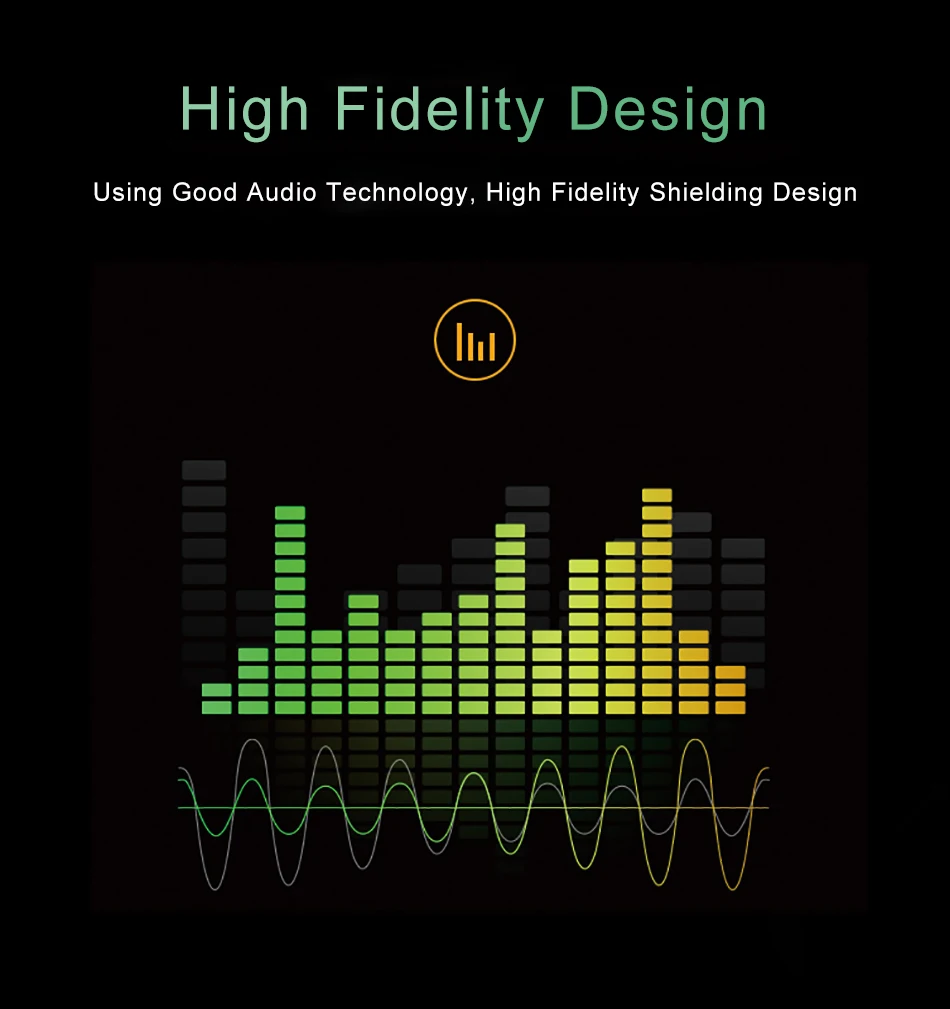 High Fidelity Design

Using Good Audio Technology, High Fidelity Shielding Design